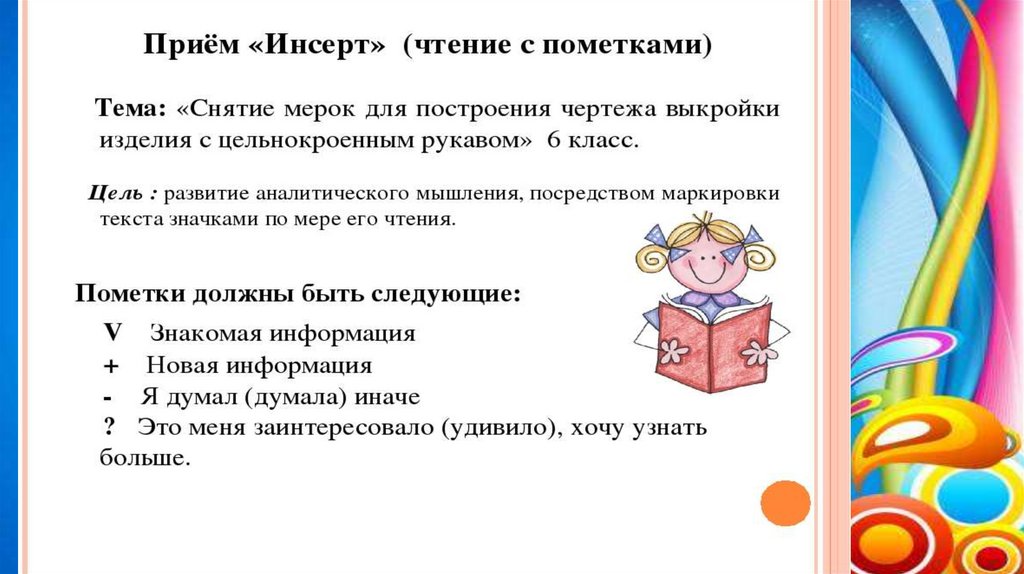 Приём «Инсерт» (чтение с пометками)

Тема: «Снятие мерок для построения чертежа выкройки изделия с цельнокроенным рукавом» 6 класс.

Цель : развитие аналитического мышления, посредством маркировки текста значками по мере его чтения.

Пометки должны быть следующие:

V Знакомая информация
+ Новая информация
- Я думал (думала) иначе
? Это меня заинтересовало (удивило), хочу узнать больше.